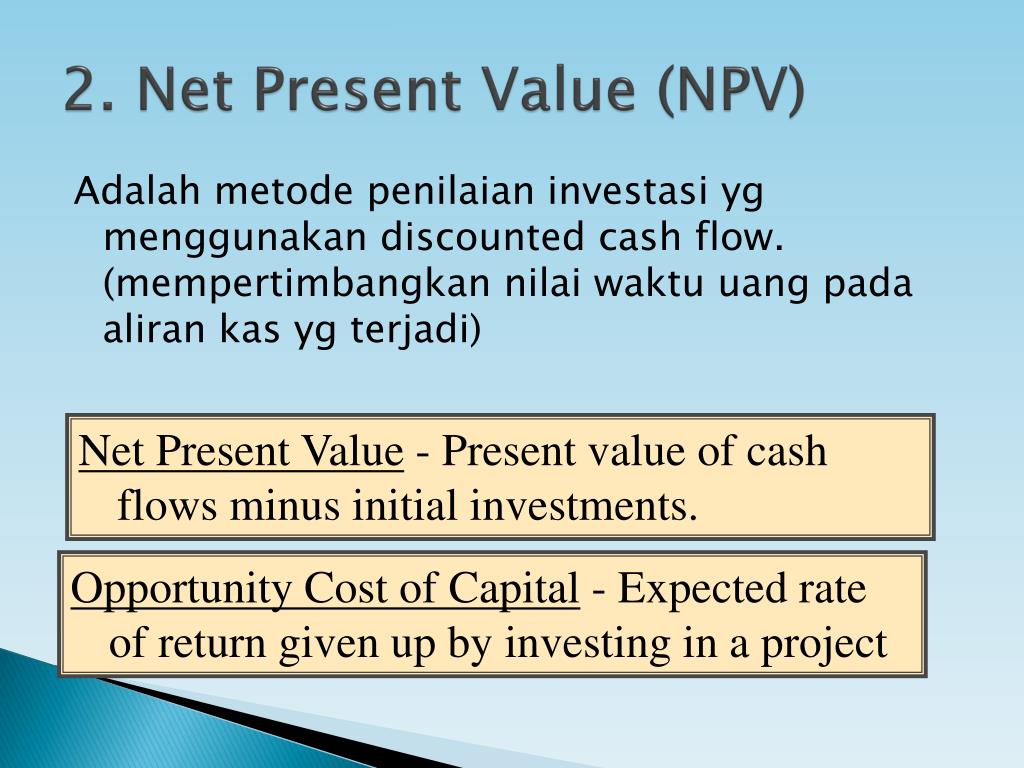 2. Net Present Value (NPV)

Adalah metode penilaian investasi yg menggunakan discounted cash flow. (mempertimbangkan nilai waktu uang pada aliran kas yg terjadi)

Net Present Value - Present value of cash flows minus initial investments.

Opportunity Cost of Capital - Expected rate of return given up by investing in a project